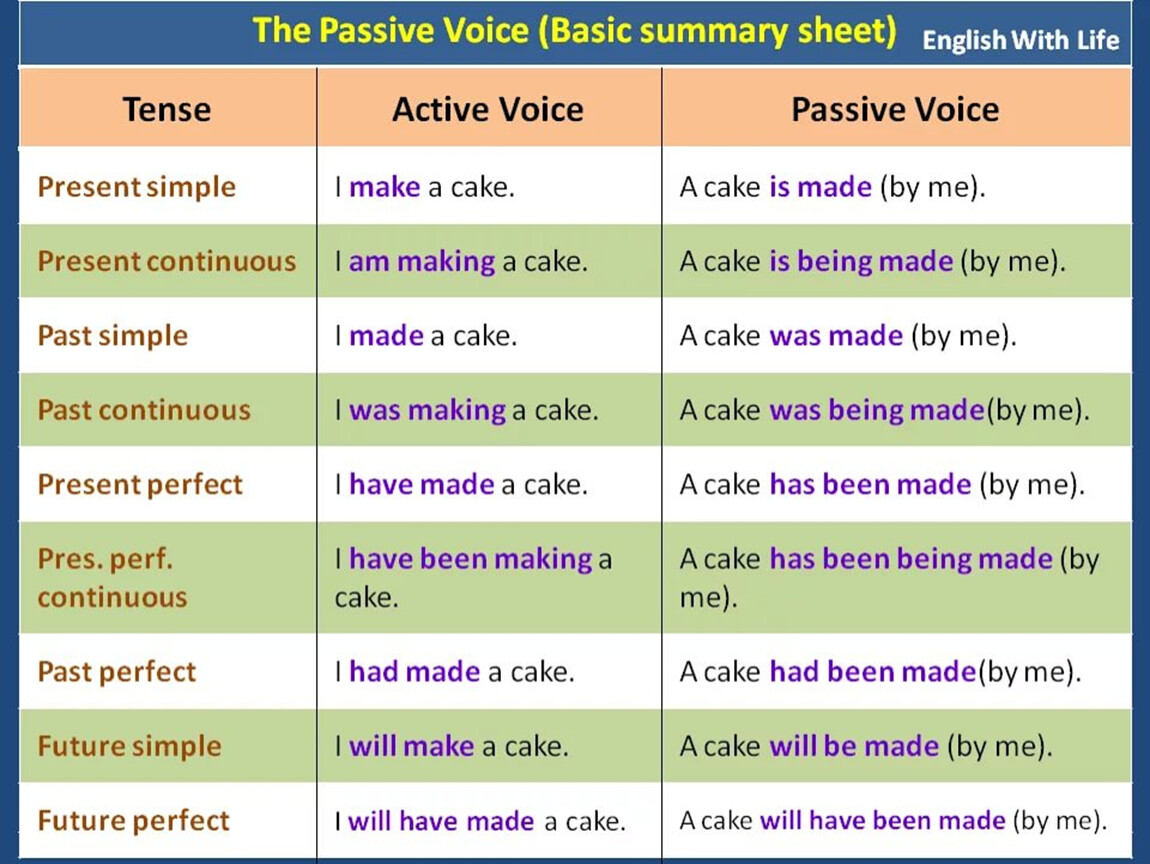 The Passive Voice (Basic summary sheet) English With Life

| Tense | Active Voice | Passive Voice |
|---|---|---|
| Present simple | I make a cake. | A cake is made (by me). |
| Present continuous | I am making a cake. | A cake is being made (by me). |
| Past simple | I made a cake. | A cake was made (by me). |
| Past continuous | I was making a cake. | A cake was being made(by me). |
| Present perfect | I have made a cake. | A cake has been made (by me). |
| Pres. perf. continuous | I have been making a cake. | A cake has been being made (by me). |
| Past perfect | I had made a cake. | A cake had been made(by me). |
| Future simple | I will make a cake. | A cake will be made (by me). |
| Future perfect | I will have made a cake. | A cake will have been made (by me). |